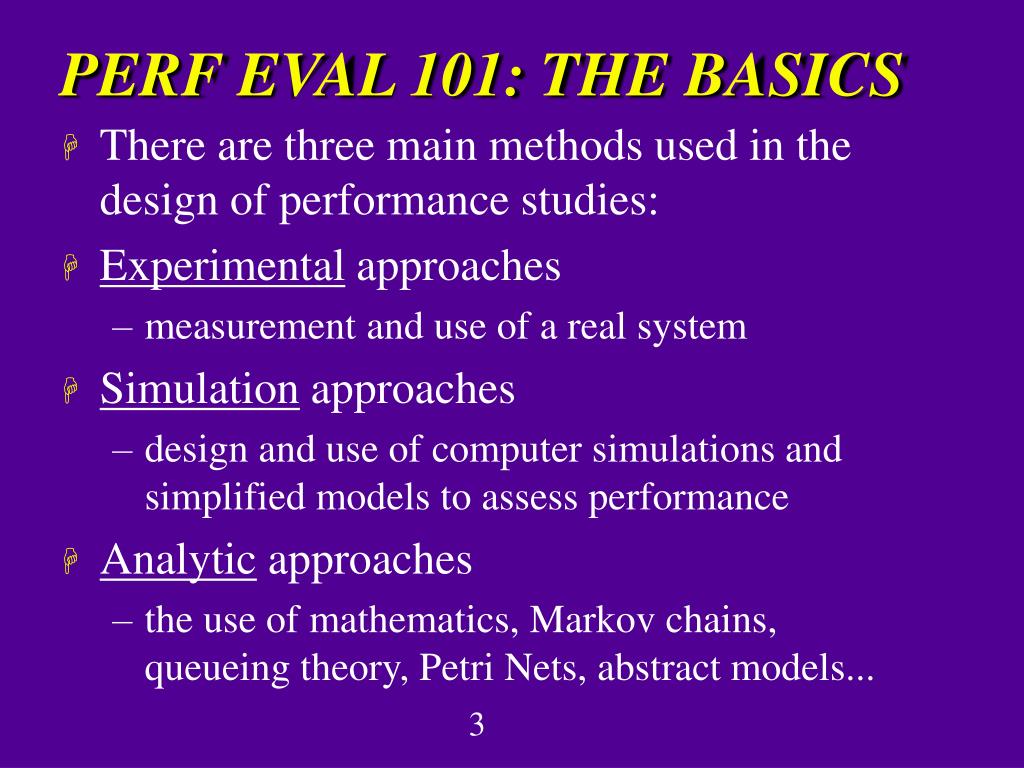 PERF EVAL 101: THE BASICS

There are three main methods used in the design of performance studies:

Experimental approaches

– measurement and use of a real system

Simulation approaches

– design and use of computer simulations and simplified models to assess performance

Analytic approaches

– the use of mathematics, Markov chains, queueing theory, Petri Nets, abstract models...

3